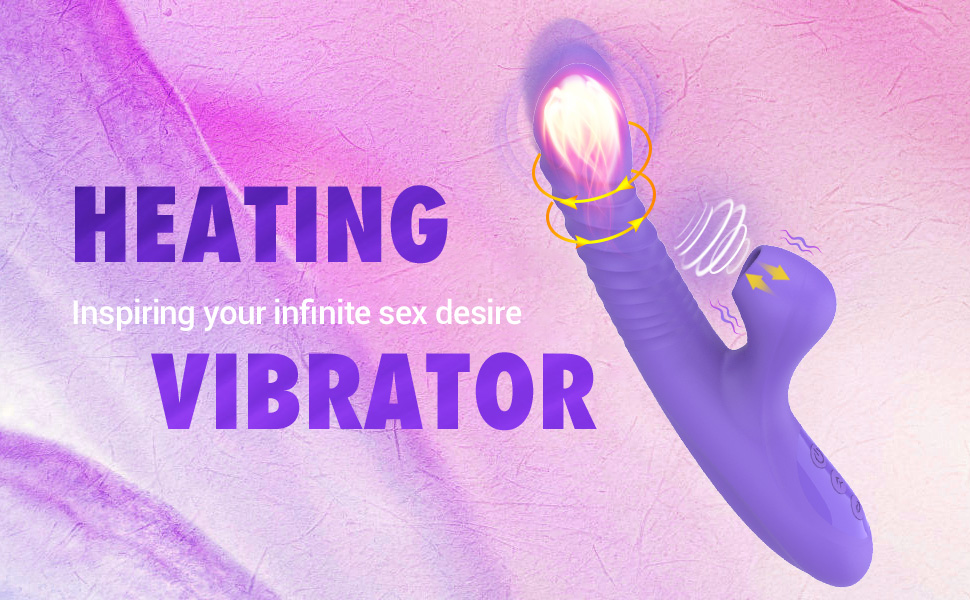 HEATING

Inspiring your infinite sex desire

VIBRATOR